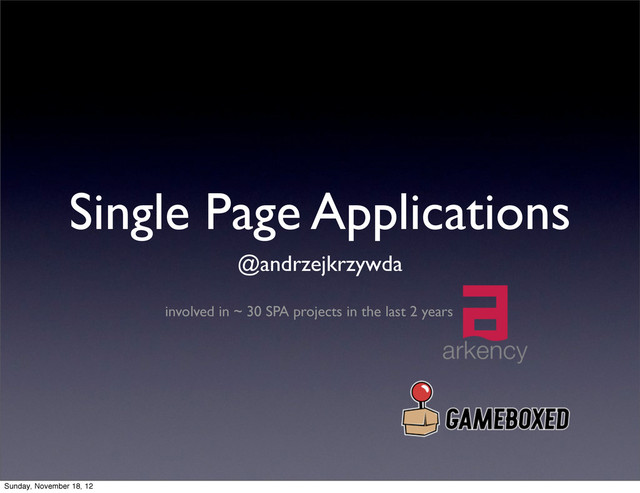 Single Page Applications

@andrzejkrzywda

involved in ~ 30 SPA projects in the last 2 years

arkency

GAMEBOXED

Sunday, November 18, 12